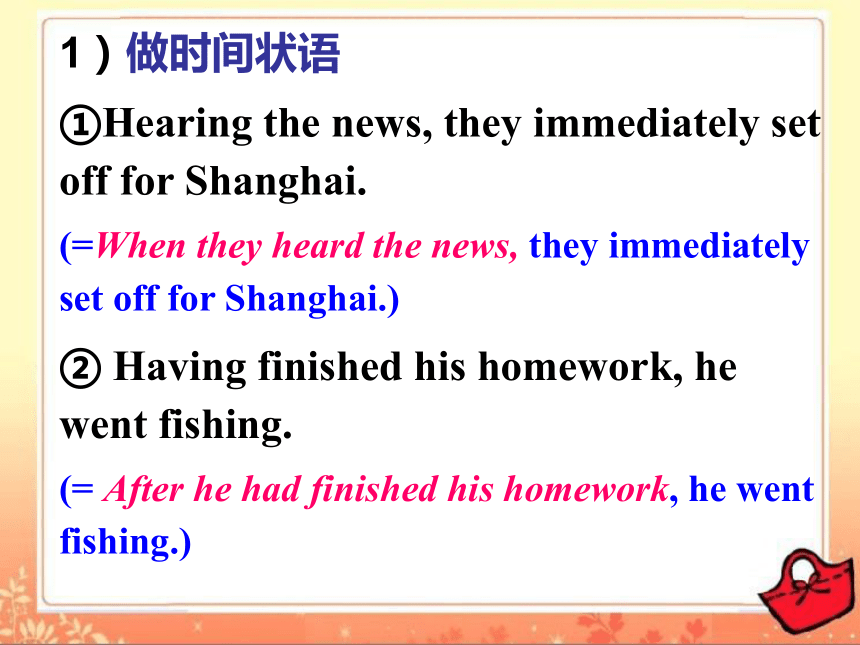 1）做时间状语

①Hearing the news, they immediately set off for Shanghai.

(=When they heard the news, they immediately set off for Shanghai.)

② Having finished his homework, he went fishing.

(= After he had finished his homework, he went fishing.)